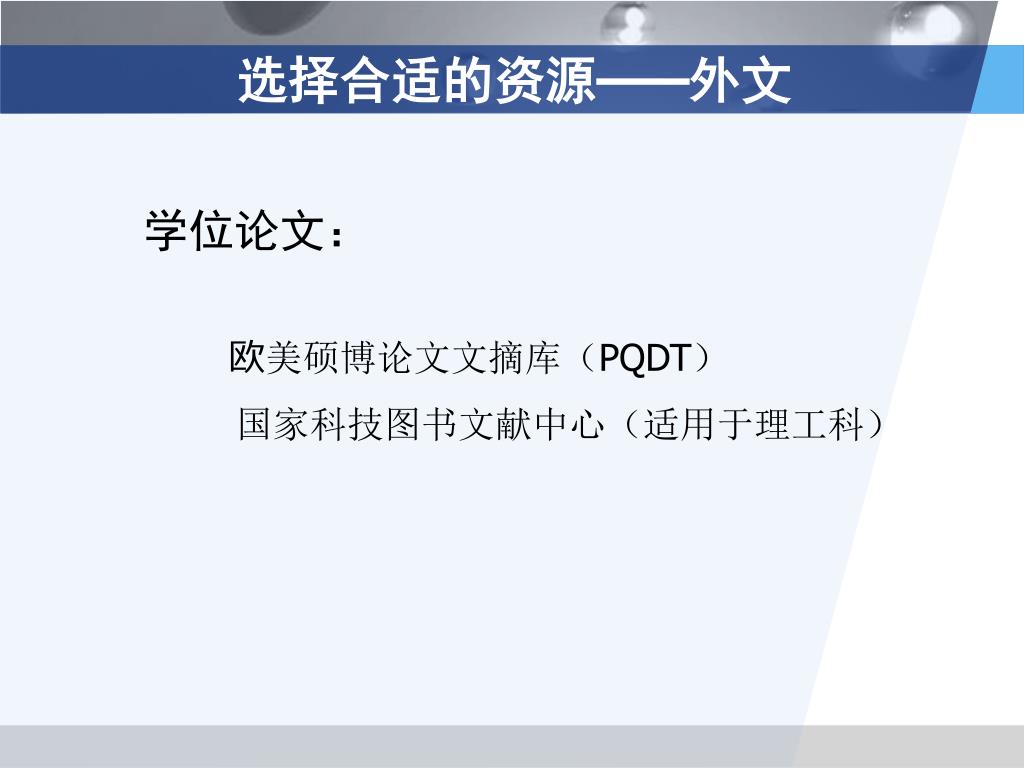 选择合适的资源——外文

学位论文：

欧美硕博论文文摘库（PQDT）

国家科技图书文献中心（适用于理工科）